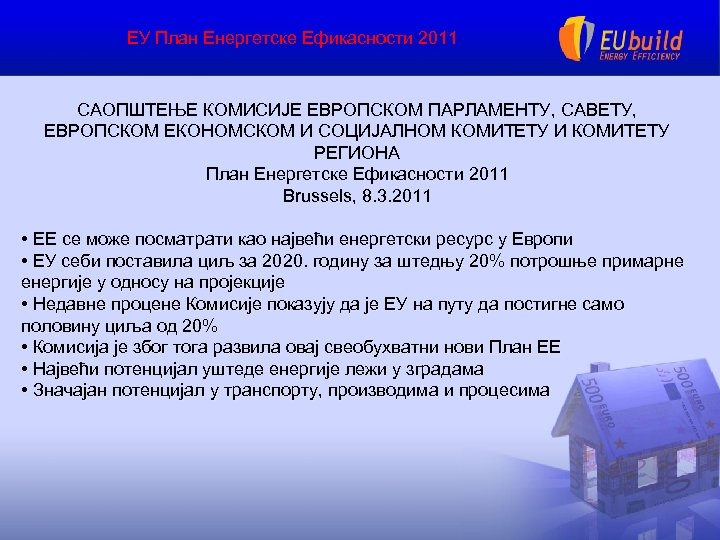 ЕУ План Енергетске Ефикасности 2011

EUbuild
ENERGY EFFICIENCY

САОПШТЕЊЕ КОМИСИЈЕ ЕВРОПСКОМ ПАРЛАМЕНТУ, САВЕТУ, ЕВРОПСКОМ ЕКОНОМСКОМ И СОЦИЈАЛНОМ КОМИТЕТУ И КОМИТЕТУ РЕГИОНА
План Енергетске Ефикасности 2011
Brussels, 8.3.2011

• ЕЕ се може посматрати као највећи енергетски ресурс у Европи
• ЕУ себи поставила циљ за 2020. годину за штедњу 20% потрошње примарне енергије у односу на пројекције
• Недавне процене Комисије показују да је ЕУ на путу да постигне само половину циља од 20%
• Комисија је због тога развила овај свеобухватни нови План ЕЕ
• Највећи потенцијал уштеде енергије лежи у зградама
• Значајан потенцијал у транспорту, производима и процесима

500 EURO
500 EURO